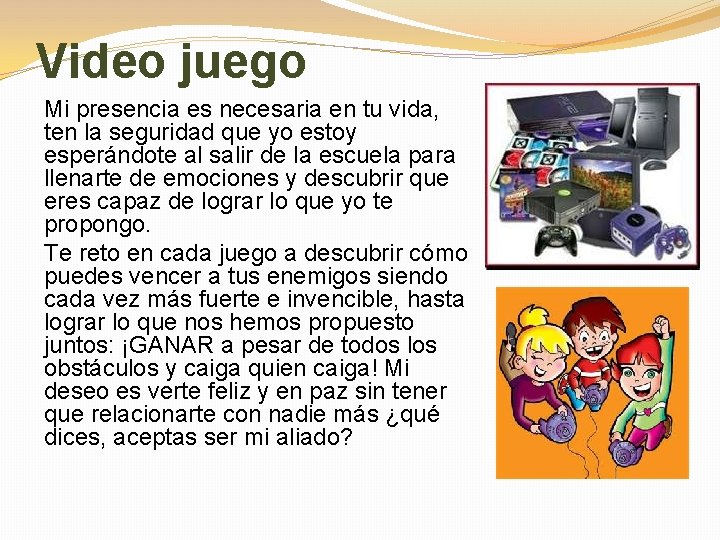 Video juego

Mi presencia es necesaria en tu vida, ten la seguridad que yo estoy esperándote al salir de la escuela para llenarte de emociones y descubrir que eres capaz de lograr lo que yo te propongo.

Te reto en cada juego a descubrir cómo puedes vencer a tus enemigos siendo cada vez más fuerte e invencible, hasta lograr lo que nos hemos propuesto juntos: ¡GANAR a pesar de todos los obstáculos y caiga quien caiga! Mi deseo es verte feliz y en paz sin tener que relacionarte con nadie más ¿qué dices, aceptas ser mi aliado?